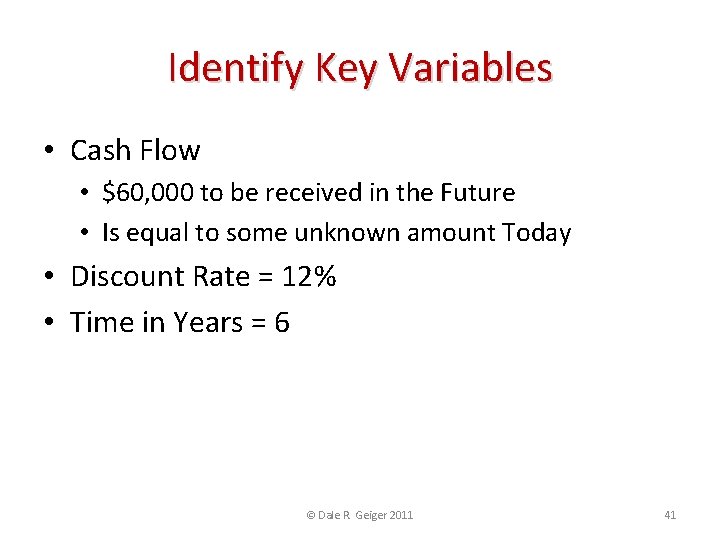 Identify Key Variables

• Cash Flow
  • \$60,000 to be received in the Future
  • Is equal to some unknown amount Today
• Discount Rate = 12%
• Time in Years = 6

© Dale R Geiger 2011

41